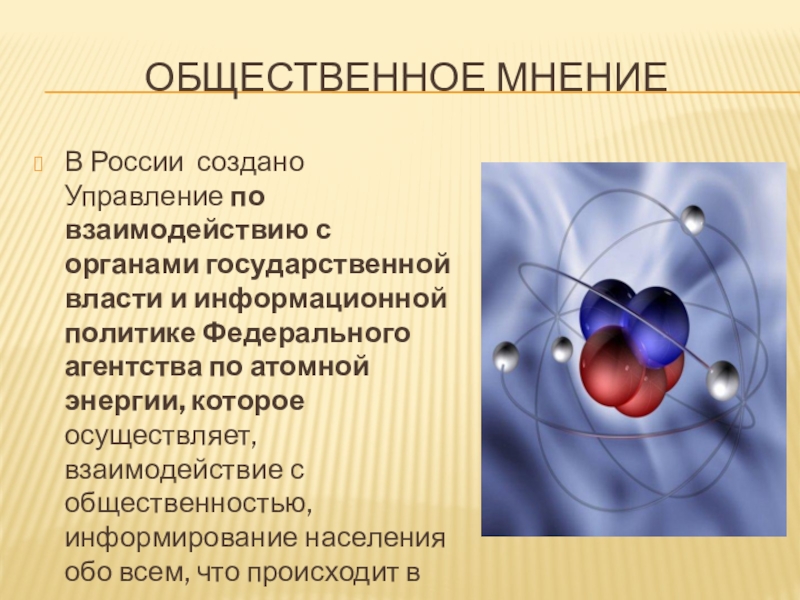 ОБЩЕСТВЕННОЕ МНЕНИЕ

В России создано Управление по взаимодействию с органами государственной власти и информационной политике Федерального агентства по атомной энергии, которое осуществляет, взаимодействие с общественностью, информирование населения обо всем, что происходит в